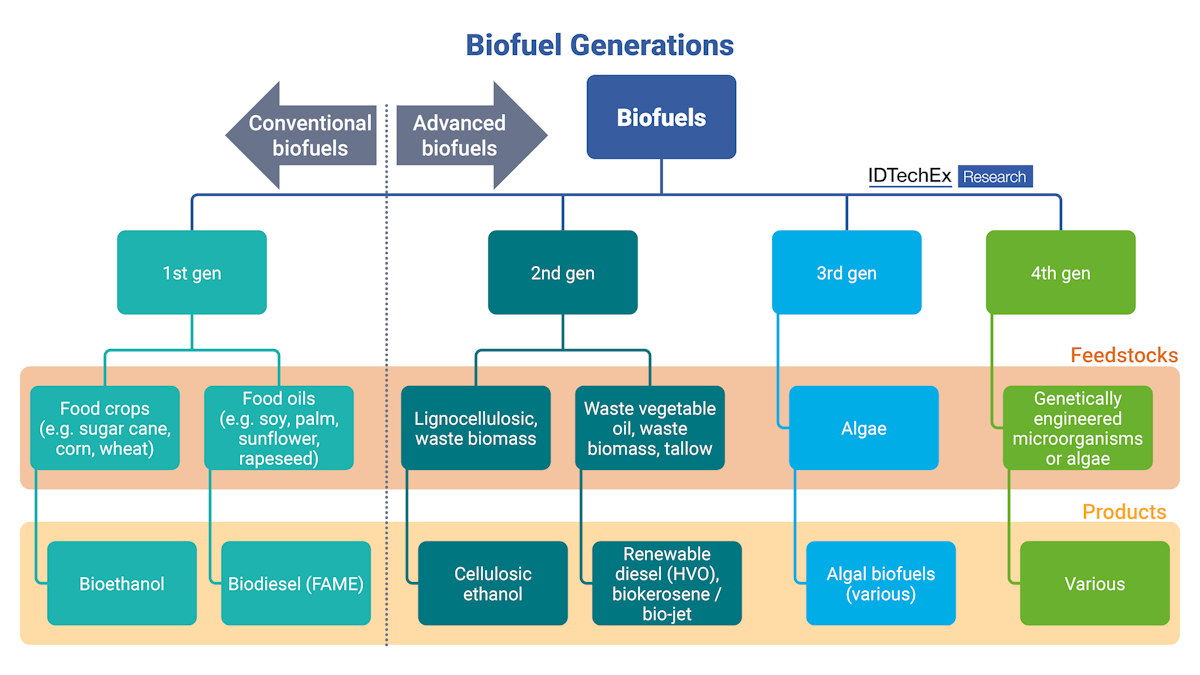 Biofuel Generations

Conventional biofuels

Advanced biofuels

Biofuels

IDTechEx Research

1st gen

2nd gen

3rd gen

4th gen

Feedstocks

Food crops (e.g. sugar cane, corn, wheat)

Food oils (e.g. soy, palm, sunflower, rapeseed)

Lignocellulosic, waste biomass

Waste vegetable oil, waste biomass, tallow

Algae

Genetically engineered microorganisms or algae

Products

Bioethanol

Biodiesel (FAME)

Cellulosic ethanol

Renewable diesel (HVO), biokerosene / bio-jet

Algal biofuels (various)

Various